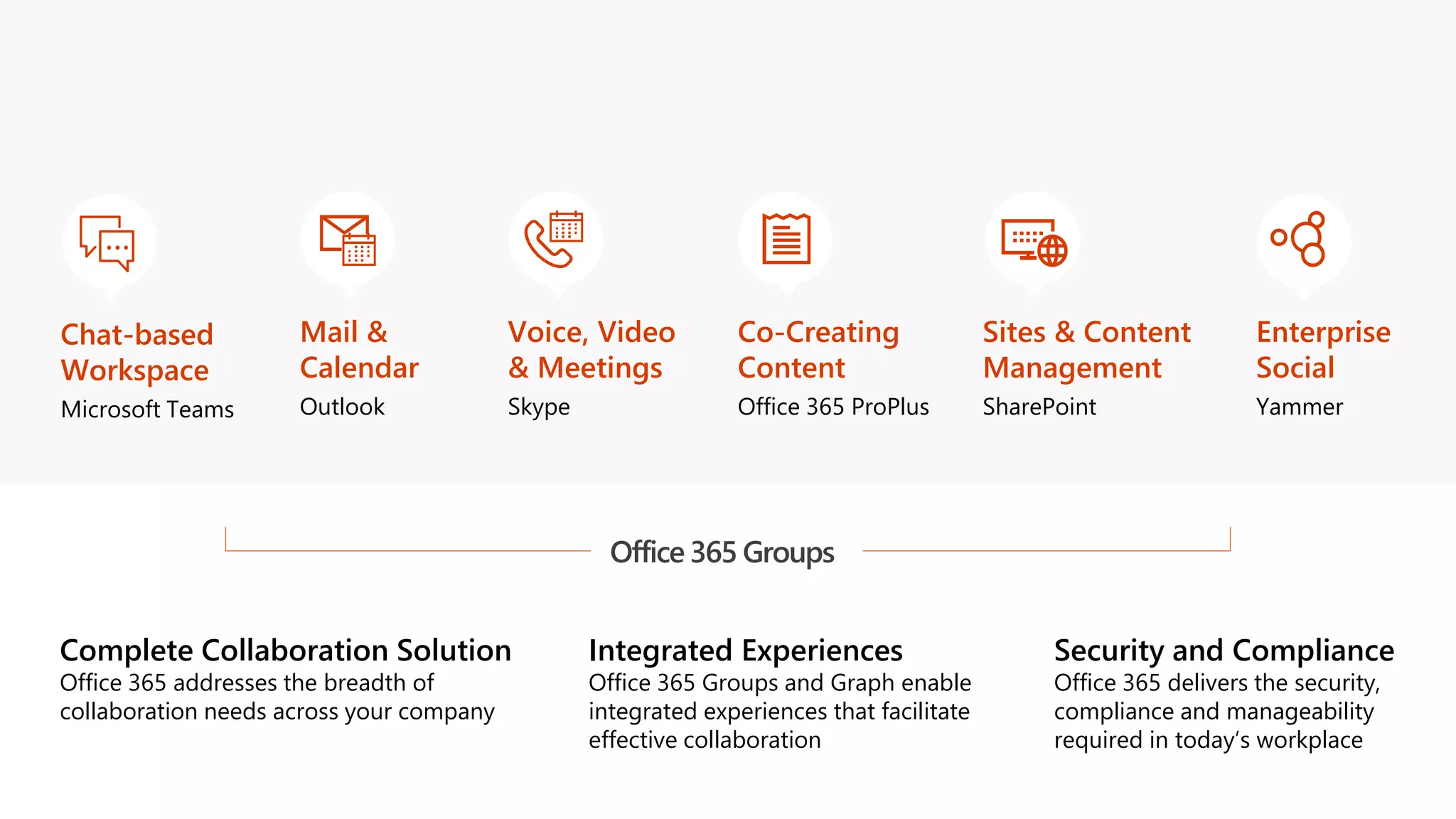 Chat-based Workspace
Microsoft Teams

Mail & Calendar
Outlook

Voice, Video & Meetings
Skype

Co-Creating Content
Office 365 ProPlus

Sites & Content Management
SharePoint

Enterprise Social
Yammer

Office 365 Groups

Complete Collaboration Solution
Office 365 addresses the breadth of collaboration needs across your company

Integrated Experiences
Office 365 Groups and Graph enable integrated experiences that facilitate effective collaboration

Security and Compliance
Office 365 delivers the security, compliance and manageability required in today's workplace